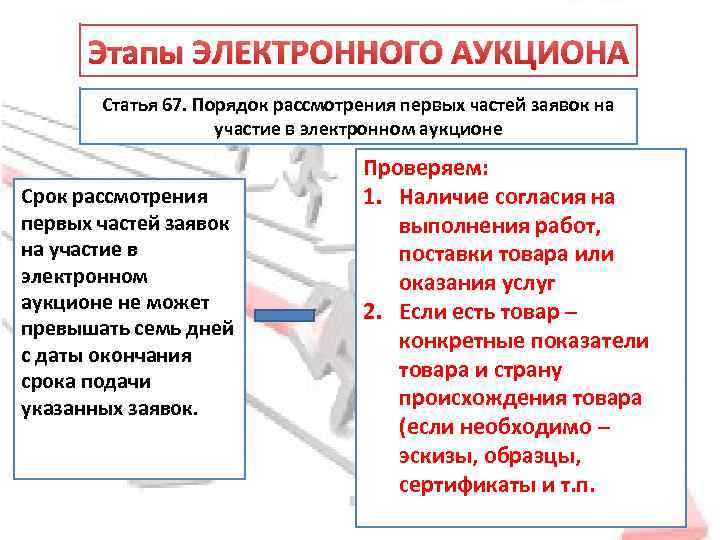 Этапы ЭЛЕКТРОННОГО АУКЦИОНА

Статья 67. Порядок рассмотрения первых частей заявок на участие в электронном аукционе

Срок рассмотрения первых частей заявок на участие в электронном аукционе не может превышать семь дней с даты окончания срока подачи указанных заявок.

Проверяем:
1. Наличие согласия на выполнения работ, поставки товара или оказания услуг
2. Если есть товар – конкретные показатели товара и страну происхождения товара (если необходимо – эскизы, образцы, сертификаты и т.п.